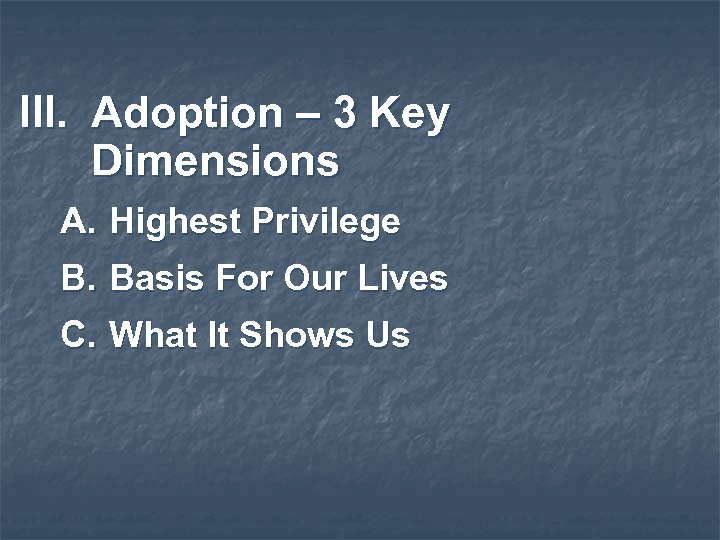 III. Adoption – 3 Key Dimensions

A. Highest Privilege

B. Basis For Our Lives

C. What It Shows Us